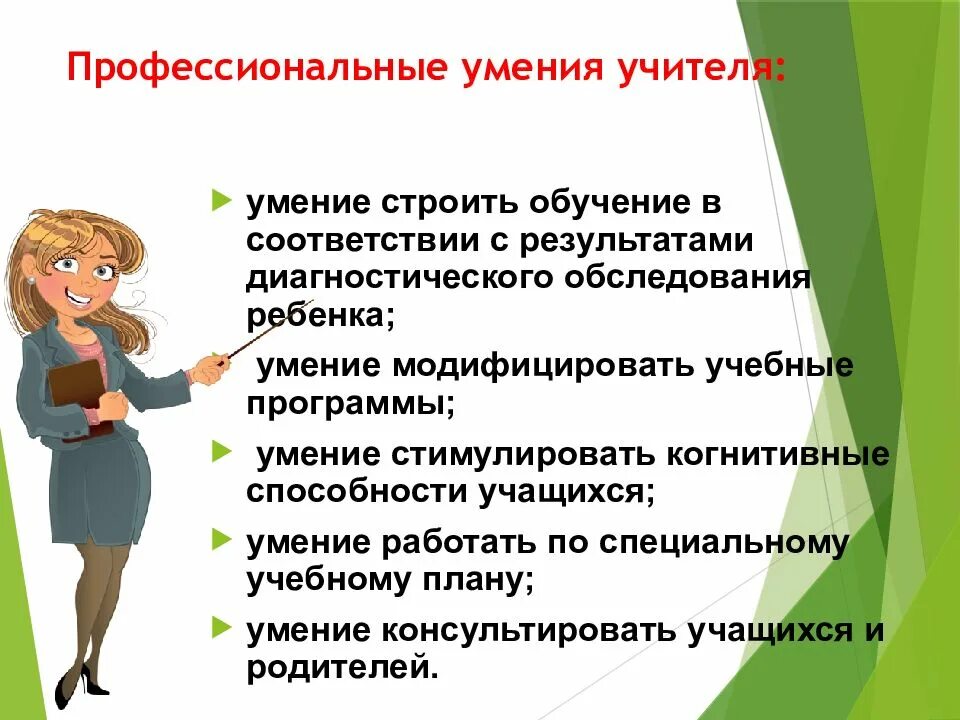 Профессиональные умения учителя:

умение строить обучение в соответствии с результатами диагностического обследования ребенка;

умение модифицировать учебные программы;

умение стимулировать когнитивные способности учащихся;

умение работать по специальному учебному плану;

умение консультировать учащихся и родителей.